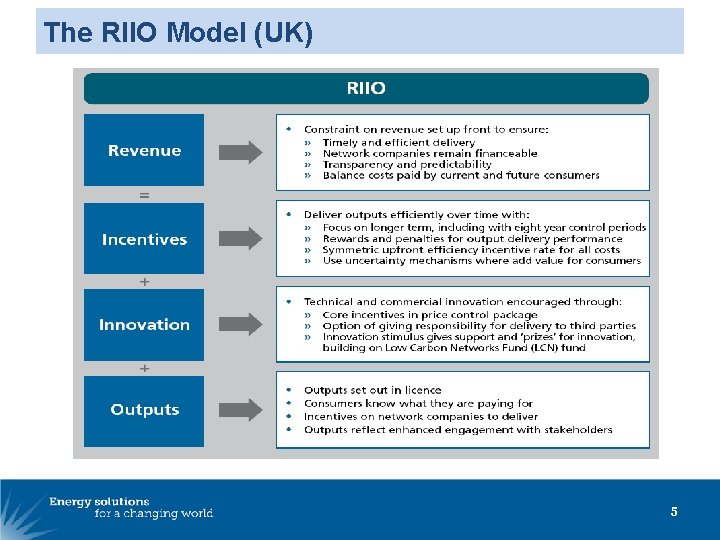 The RIIO Model (UK)

RIIO

Revenue

• Constraint on revenue set up front to ensure:
» Timely and efficient delivery
» Network companies remain financeable
» Transparency and predictability
» Balance costs paid by current and future consumers

=

Incentives

• Deliver outputs efficiently over time with:
» Focus on longer term, including with eight year control periods
» Rewards and penalties for output delivery performance
» Symmetric upfront efficiency incentive rate for all costs
» Use uncertainty mechanisms where add value for consumers

+

Innovation

• Technical and commercial innovation encouraged through:
» Core incentives in price control package
» Option of giving responsibility for delivery to third parties
» Innovation stimulus gives support and 'prizes' for innovation, building on Low Carbon Networks Fund (LCN) fund

+

Outputs

• Outputs set out in licence
• Consumers know what they are paying for
• Incentives on network companies to deliver
• Outputs reflect enhanced engagement with stakeholders

Energy solutions for a changing world

5